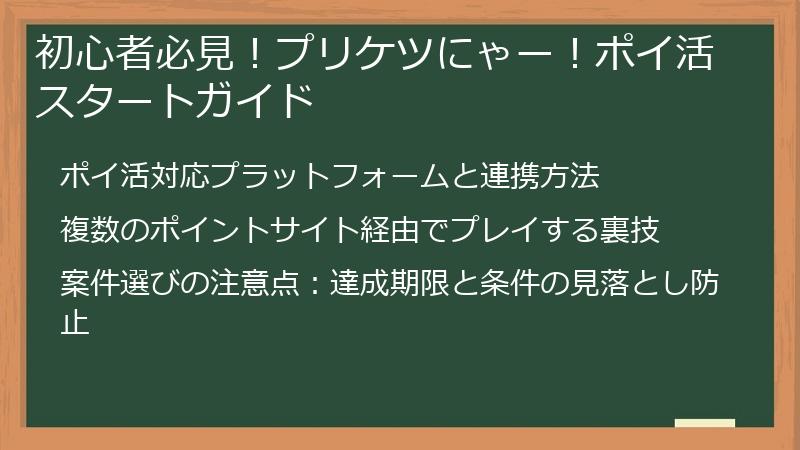 初心者必見！プリケツにゃー！ポイ活スタートガイド

ポイ活対応プラットフォームと連携方法

複数のポイントサイト経由でプレイする裏技

案件選びの注意点：達成期限と条件の見落とし防止